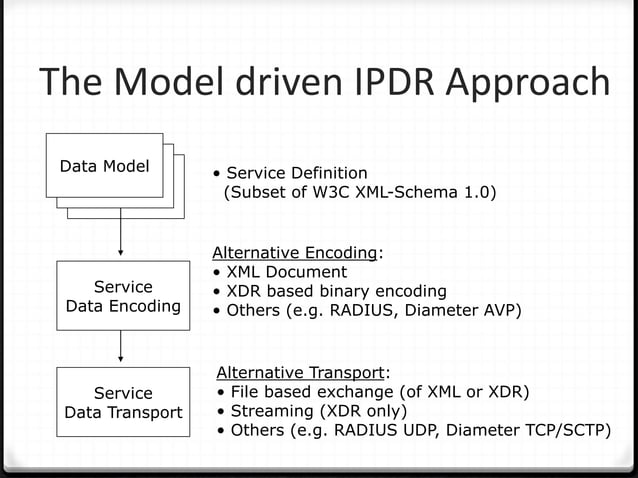 The Model driven IPDR Approach

Data Model

• Service Definition
(Subset of W3C XML-Schema 1.0)

Service Data Encoding

Alternative Encoding:
• XML Document
• XDR based binary encoding
• Others (e.g. RADIUS, Diameter AVP)

Service Data Transport

Alternative Transport:
• File based exchange (of XML or XDR)
• Streaming (XDR only)
• Others (e.g. RADIUS UDP, Diameter TCP/SCTP)